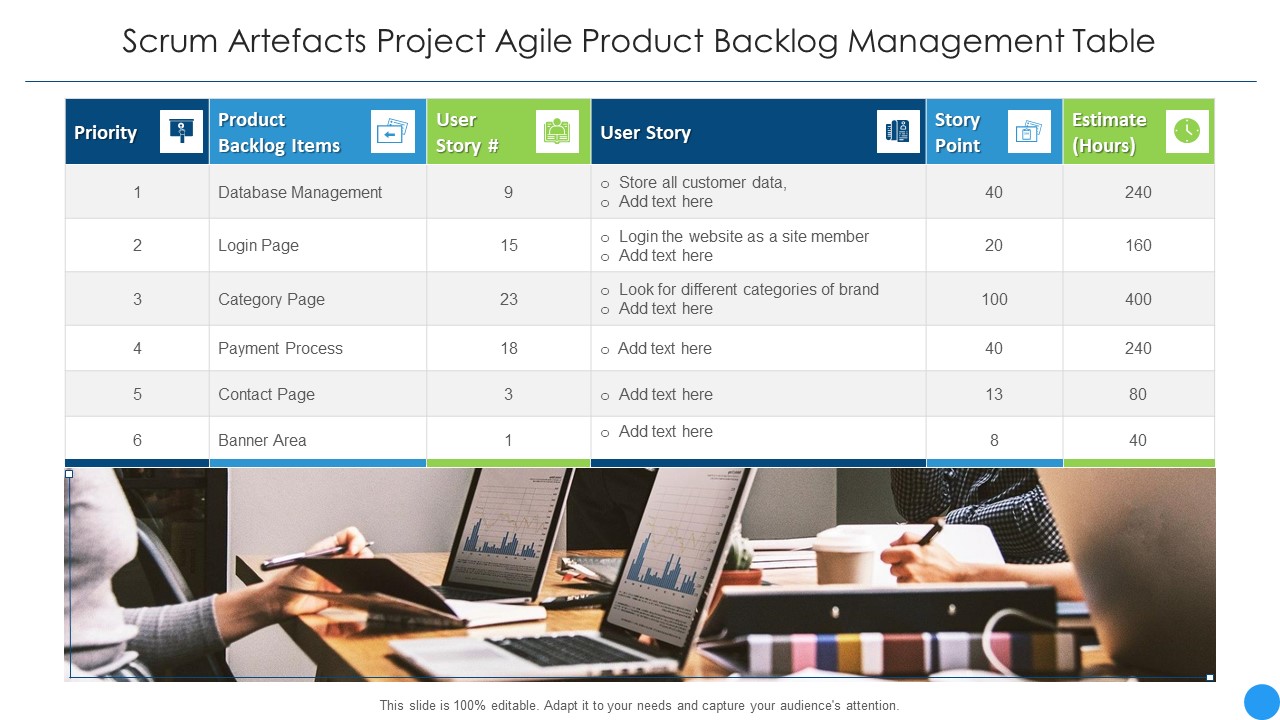 Scrum Artefacts Project Agile Product Backlog Management Table

| Priority | Product Backlog Items | User Story # | User Story | Story Point | Estimate (Hours) |
|---|---|---|---|---|---|
| 1 | Database Management | 9 | o Store all customer data, o Add text here | 40 | 240 |
| 2 | Login Page | 15 | o Login the website as a site member o Add text here | 20 | 160 |
| 3 | Category Page | 23 | o Look for different categories of brand o Add text here | 100 | 400 |
| 4 | Payment Process | 18 | o Add text here | 40 | 240 |
| 5 | Contact Page | 3 | o Add text here | 13 | 80 |
| 6 | Banner Area | 1 | o Add text here | 8 | 40 |

This slide is 100% editable. Adapt it to your needs and capture your audience's attention.